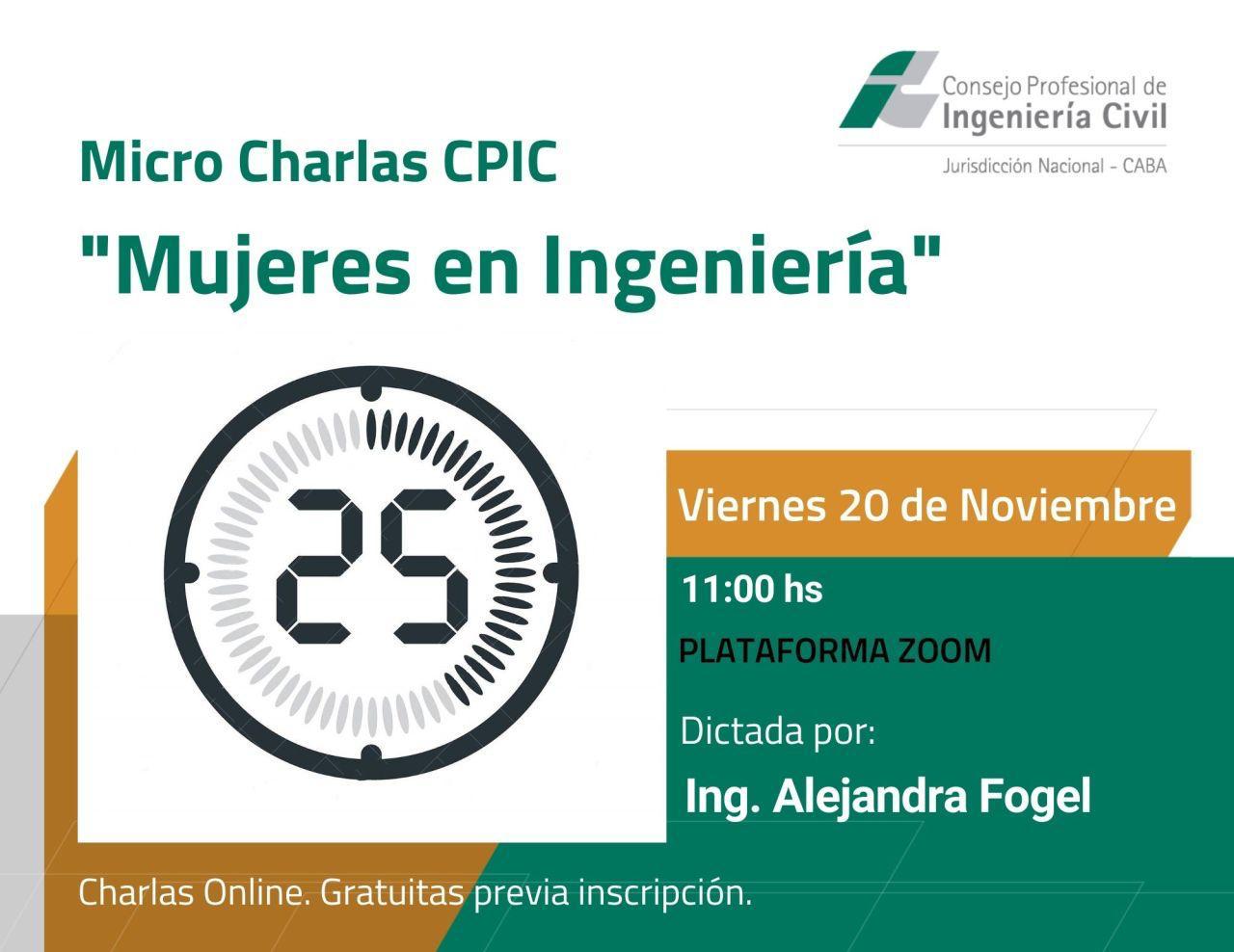 Consejo Profesional de
Ingeniería Civil
Jurisdicción Nacional - CABA

Micro Charlas CPIC

"Mujeres en Ingeniería"

25

Viernes 20 de Noviembre

11:00 hs

PLATAFORMA ZOOM

Dictada por:

Ing. Alejandra Fogel

Charlas Online. Gratuitas previa inscripción.